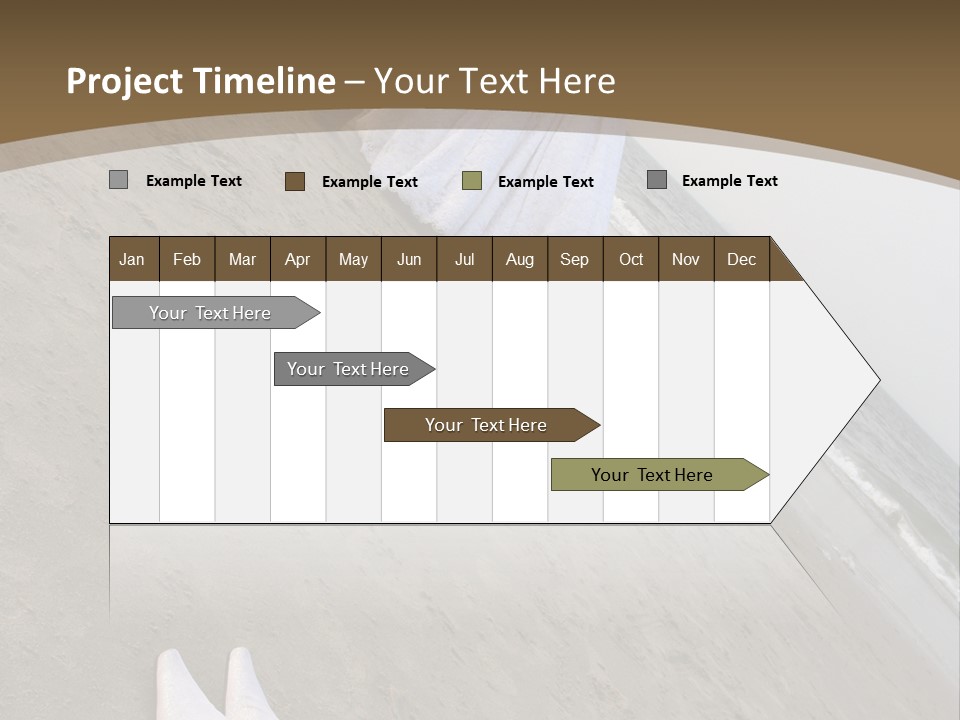 Project Timeline – Your Text Here

Example Text  Example Text  Example Text  Example Text

| Jan | Feb | Mar | Apr | May | Jun | Jul | Aug | Sep | Oct | Nov | Dec |
|---|---|---|---|---|---|---|---|---|---|---|---|

Your Text Here

Your Text Here

Your Text Here

Your Text Here